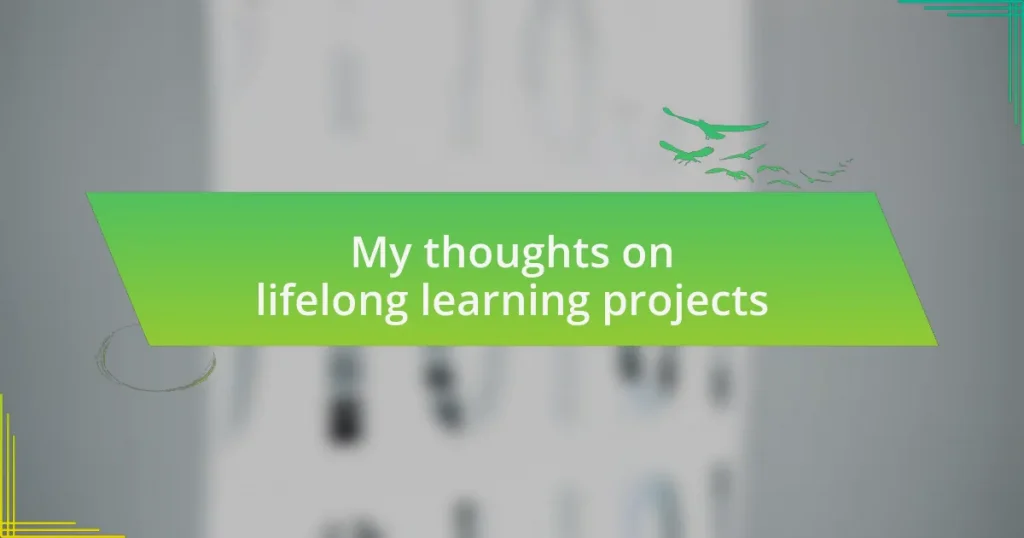 My thoughts on lifelong learning projects